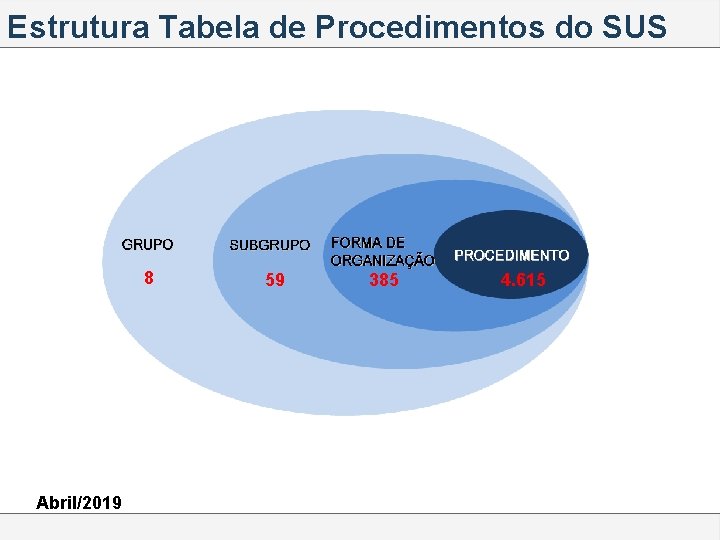 Estrutura Tabela de Procedimentos do SUS

GRUPO
8

SUBGRUPO
59

FORMA DE ORGANIZAÇÃO
385

PROCEDIMENTO
4.615

Abril/2019